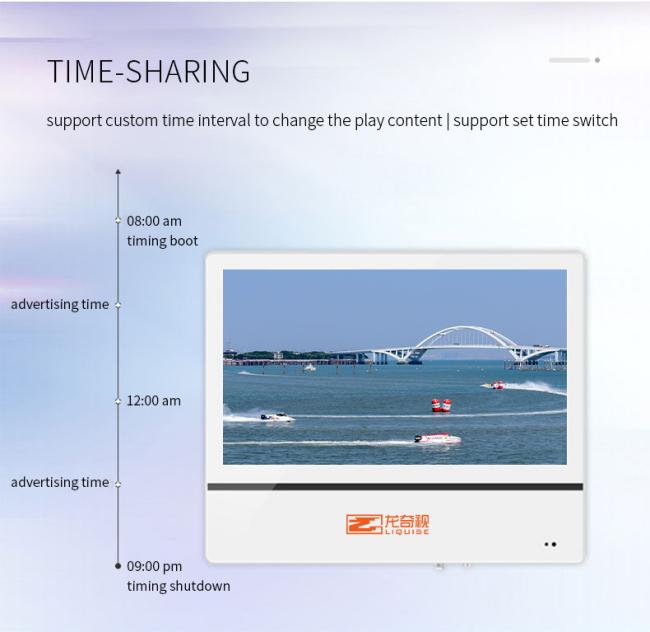 TIME-SHARING

support custom time interval to change the play content | support set time switch

08:00 am
timing boot

advertising time

12:00 am

advertising time

09:00 pm
timing shutdown

龙奇视
LIQUISE